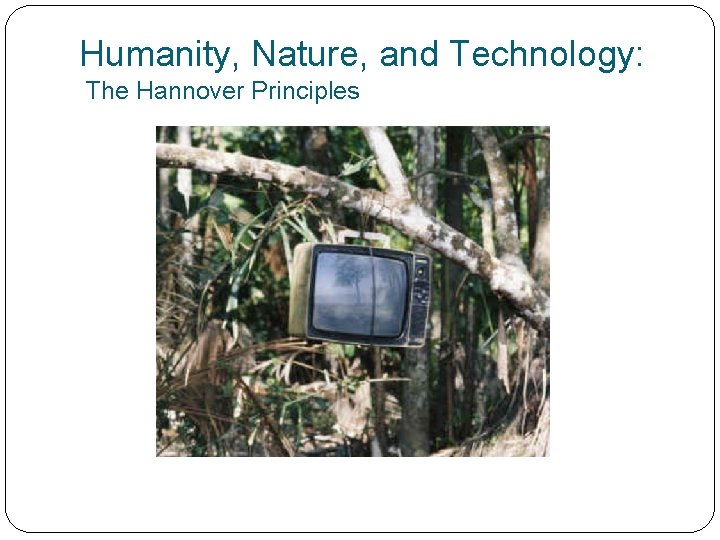 Humanity, Nature, and Technology:
The Hannover Principles